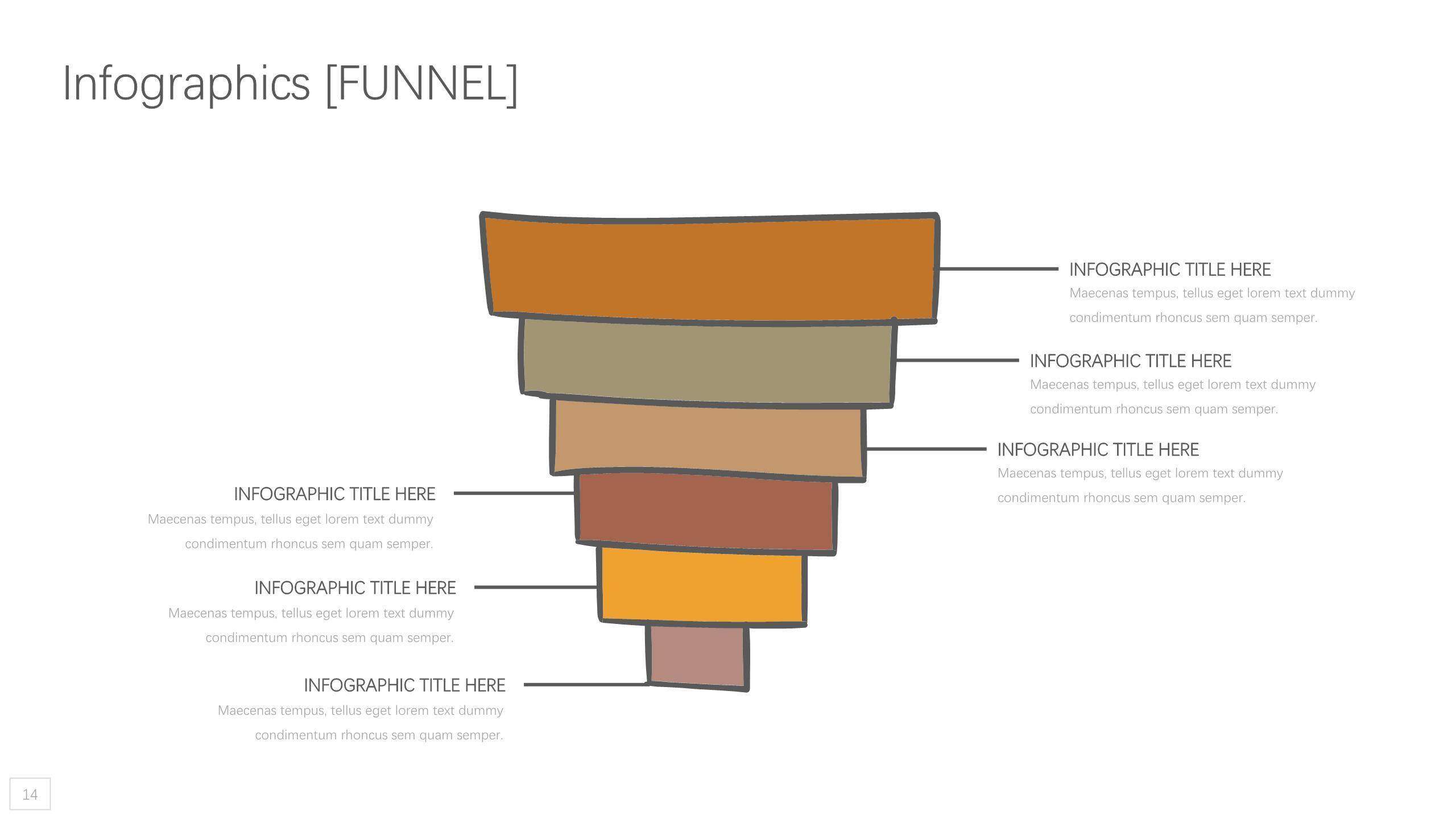 Infographics [FUNNEL]

INFOGRAPHIC TITLE HERE
Maecenas tempus, tellus eget lorem text dummy condimentum rhoncus sem quam semper.

INFOGRAPHIC TITLE HERE
Maecenas tempus, tellus eget lorem text dummy condimentum rhoncus sem quam semper.

INFOGRAPHIC TITLE HERE
Maecenas tempus, tellus eget lorem text dummy condimentum rhoncus sem quam semper.

INFOGRAPHIC TITLE HERE
Maecenas tempus, tellus eget lorem text dummy condimentum rhoncus sem quam semper.

INFOGRAPHIC TITLE HERE
Maecenas tempus, tellus eget lorem text dummy condimentum rhoncus sem quam semper.

INFOGRAPHIC TITLE HERE
Maecenas tempus, tellus eget lorem text dummy condimentum rhoncus sem quam semper.

14